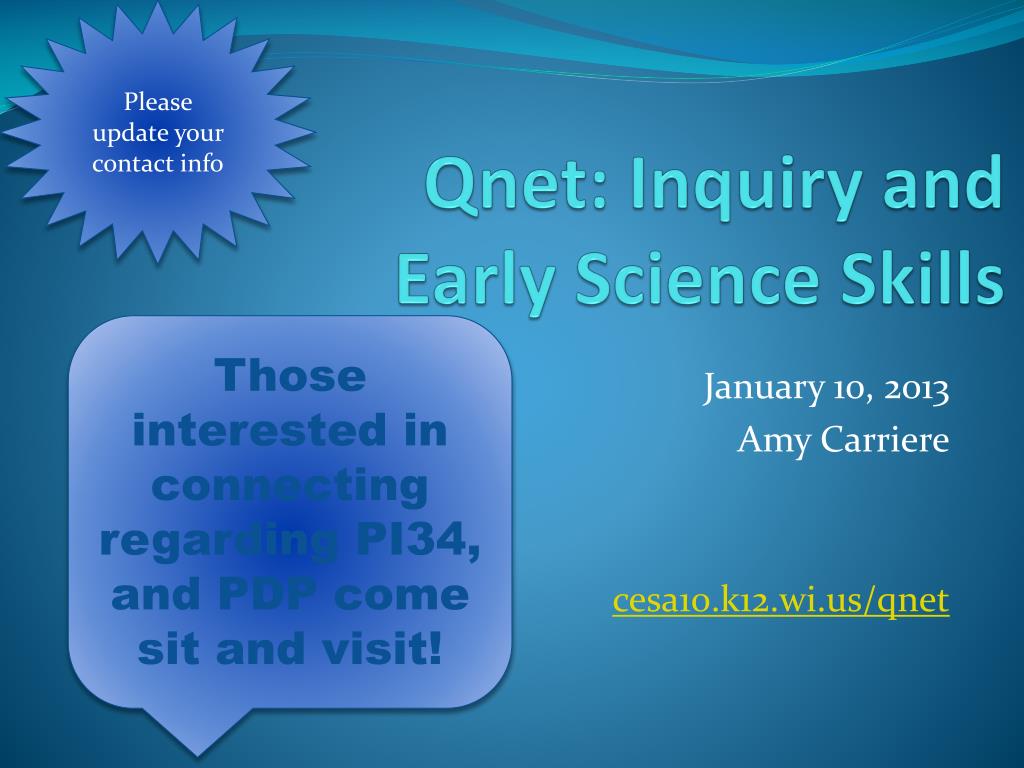 Please update your contact info

Qnet: Inquiry and Early Science Skills

Those interested in connecting regarding PI34, and PDP come sit and visit!

January 10, 2013
Amy Carriere

cesa10.k12.wi.us/qnet